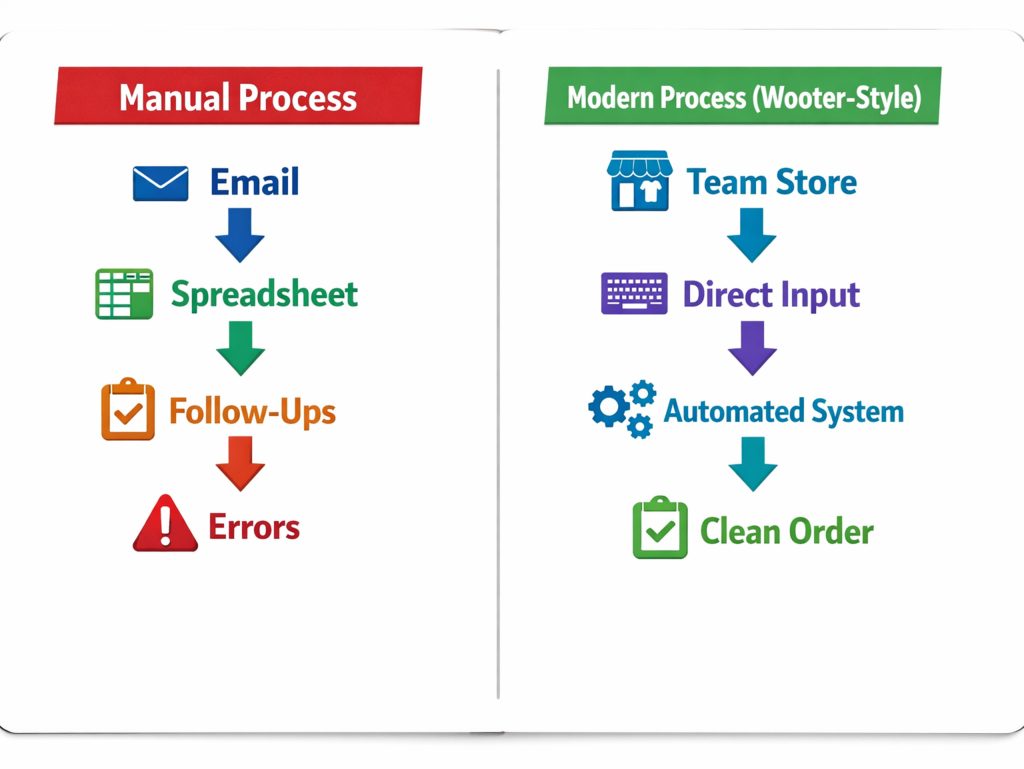 Manual Process

Email

Spreadsheet

Follow-Ups

Errors

Modern Process (Wooter-Style)

Team Store

Direct Input

Automated System

Clean Order